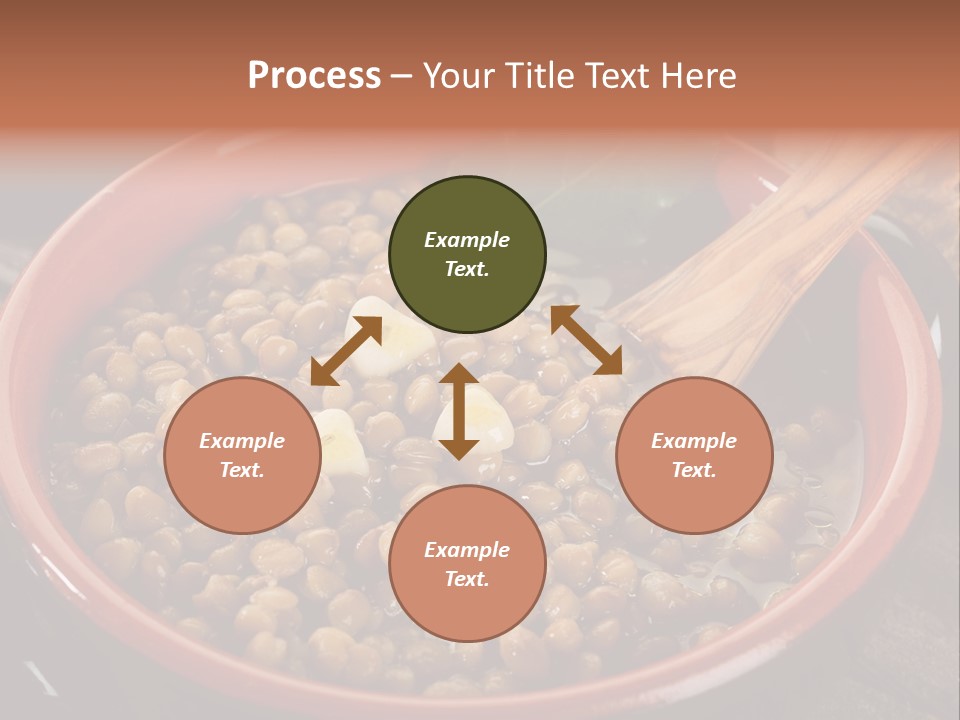 Process – Your Title Text Here

Example Text.

Example Text.

Example Text.

Example Text.